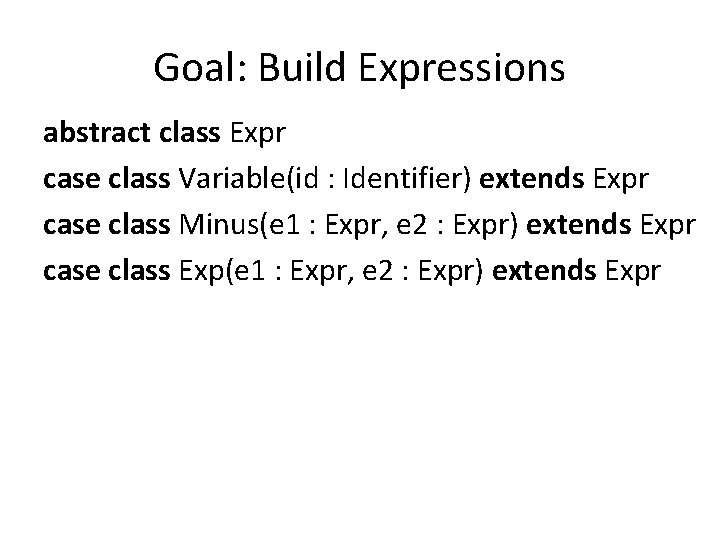 Goal: Build Expressions

abstract class Expr
case class Variable(id : Identifier) extends Expr
case class Minus(e1 : Expr, e2 : Expr) extends Expr
case class Exp(e1 : Expr, e2 : Expr) extends Expr